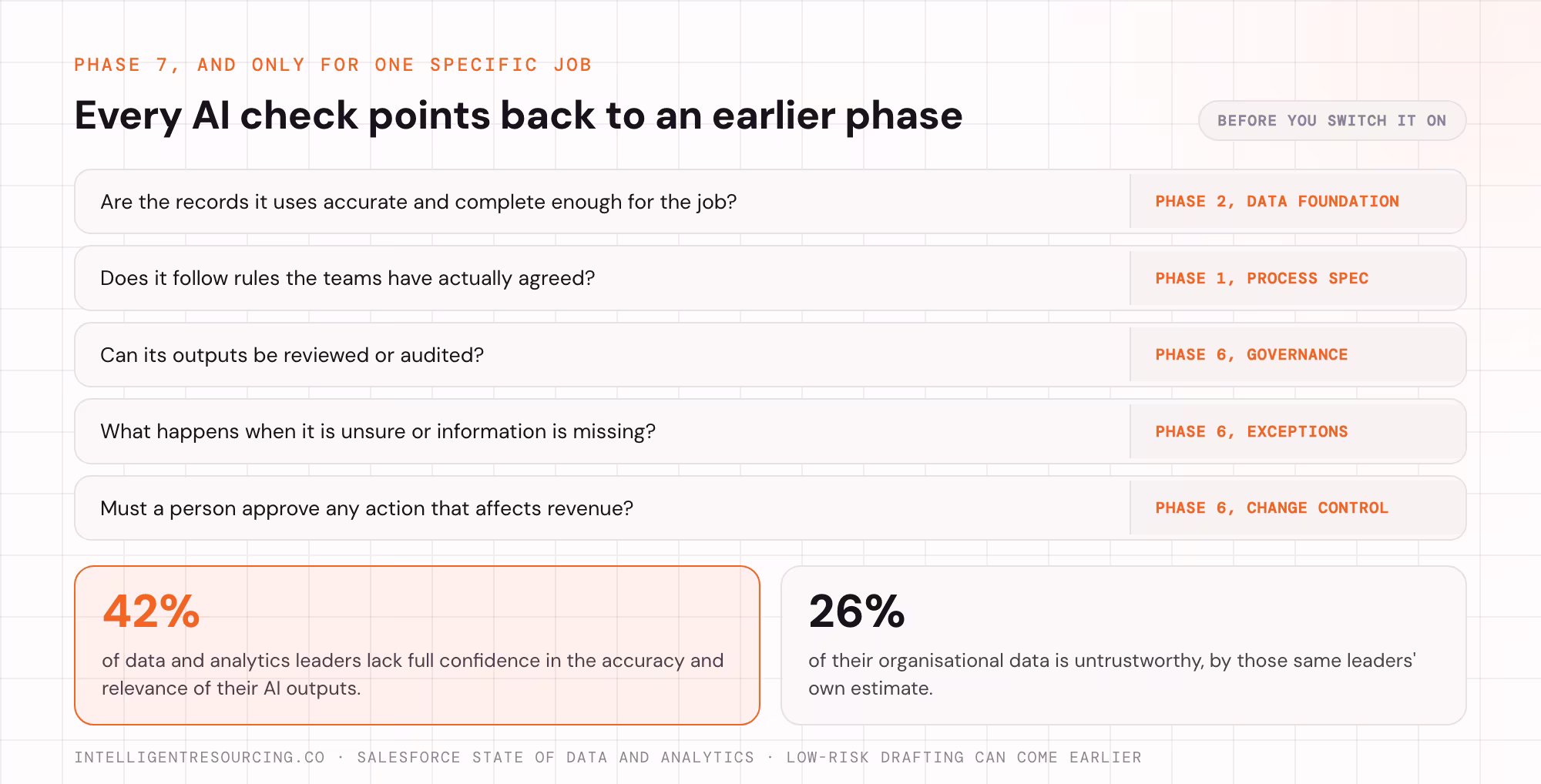 PHASE 7, AND ONLY FOR ONE SPECIFIC JOB

Every AI check points back to an earlier phase

BEFORE YOU SWITCH IT ON

| | |
|---|---|
| Are the records it uses accurate and complete enough for the job? | PHASE 2, DATA FOUNDATION |
| Does it follow rules the teams have actually agreed? | PHASE 1, PROCESS SPEC |
| Can its outputs be reviewed or audited? | PHASE 6, GOVERNANCE |
| What happens when it is unsure or information is missing? | PHASE 6, EXCEPTIONS |
| Must a person approve any action that affects revenue? | PHASE 6, CHANGE CONTROL |

42%
of data and analytics leaders lack full confidence in the accuracy and relevance of their AI outputs.

26%
of their organisational data is untrustworthy, by those same leaders' own estimate.

INTELLIGENTRESOURCING.CO · SALESFORCE STATE OF DATA AND ANALYTICS · LOW-RISK DRAFTING CAN COME EARLIER